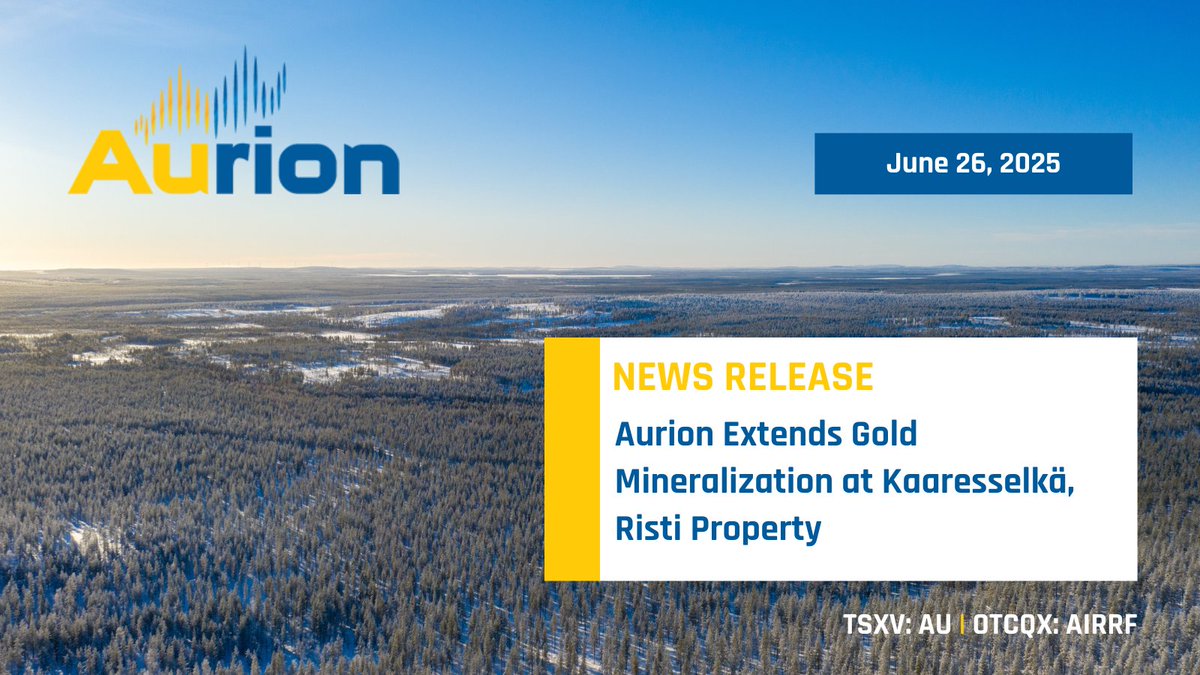 Aurion

June 26, 2025

NEWS RELEASE

Aurion Extends Gold Mineralization at Kaaresselkä, Risti Property

TSXV: AU | OTCQX: AIRRF